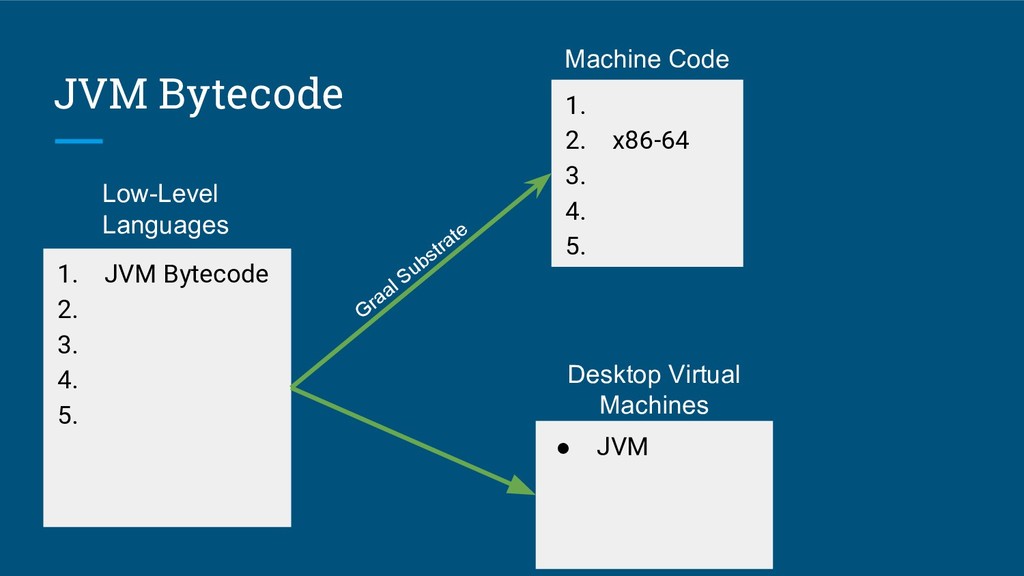 JVM Bytecode

Low-Level Languages

1. JVM Bytecode
2.
3.
4.
5.

Graal Substrate

Machine Code

1.
2. x86-64
3.
4.
5.

Desktop Virtual Machines

● JVM